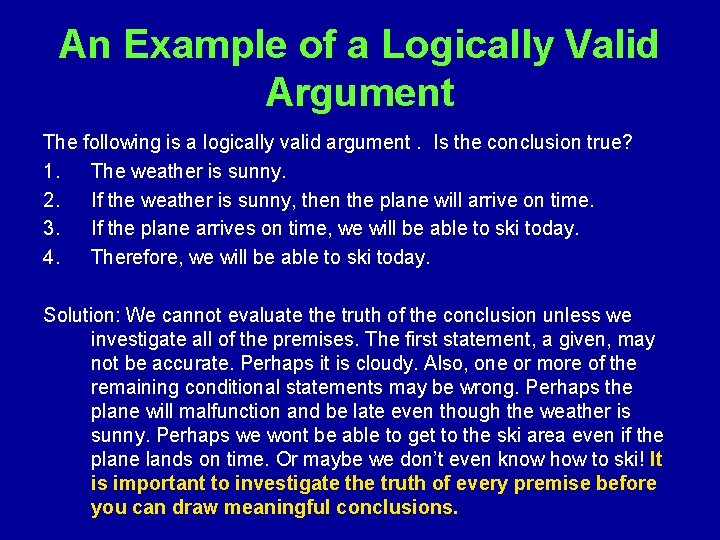 An Example of a Logically Valid Argument

The following is a logically valid argument . Is the conclusion true?

1. The weather is sunny.
2. If the weather is sunny, then the plane will arrive on time.
3. If the plane arrives on time, we will be able to ski today.
4. Therefore, we will be able to ski today.

Solution: We cannot evaluate the truth of the conclusion unless we investigate all of the premises. The first statement, a given, may not be accurate. Perhaps it is cloudy. Also, one or more of the remaining conditional statements may be wrong. Perhaps the plane will malfunction and be late even though the weather is sunny. Perhaps we wont be able to get to the ski area even if the plane lands on time. Or maybe we don't even know how to ski! It is important to investigate the truth of every premise before you can draw meaningful conclusions.